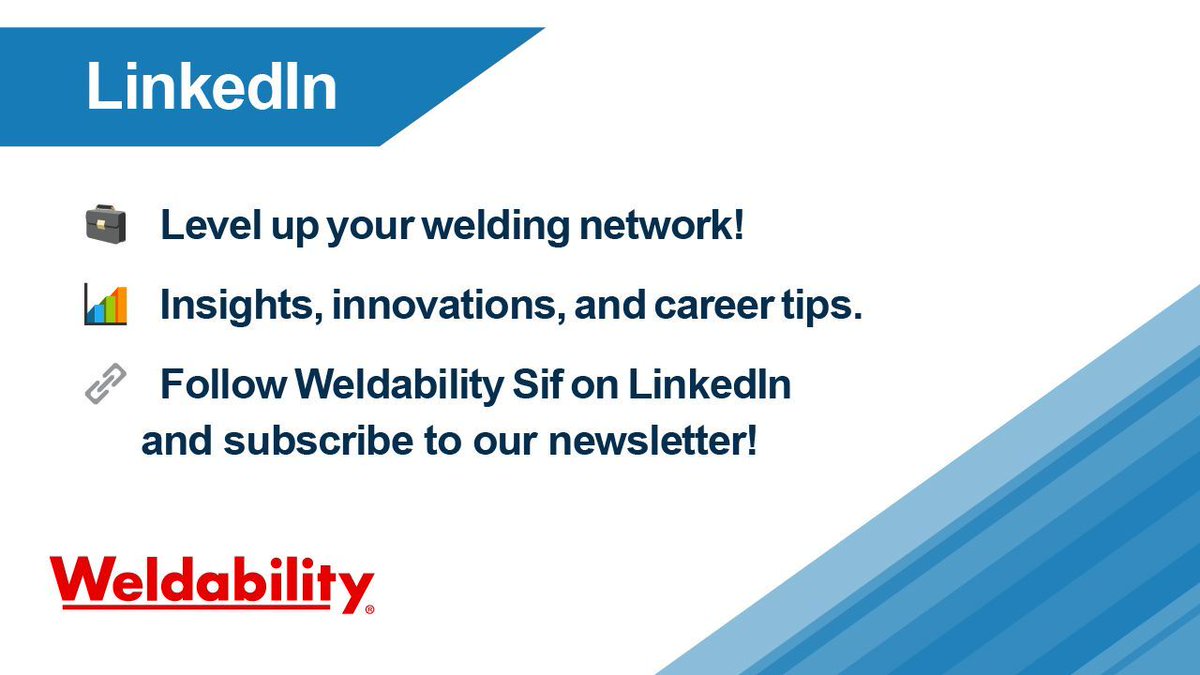 LinkedIn

💼 Level up your welding network!

📊 Insights, innovations, and career tips.

🔗 Follow Weldability Sif on LinkedIn and subscribe to our newsletter!

Weldability®